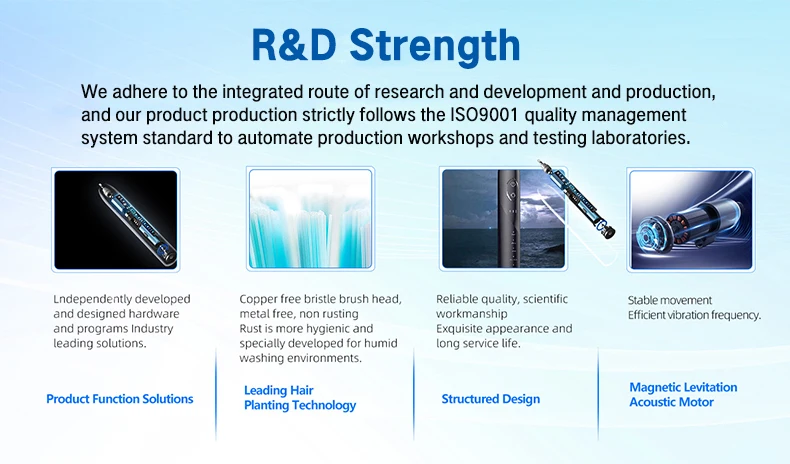 R&D Strength

We adhere to the integrated route of research and development and production, and our product production strictly follows the ISO9001 quality management system standard to automate production workshops and testing laboratories.

Lndependently developed and designed hardware and programs Industry leading solutions.

Product Function Solutions

Copper free bristle brush head, metal free, non rusting
Rust is more hygienic and specially developed for humid washing environments.

Leading Hair Planting Technology

Reliable quality, scientific workmanship
Exquisite appearance and long service life.

Structured Design

Stable movement
Efficient vibration frequency.

Magnetic Levitation Acoustic Motor